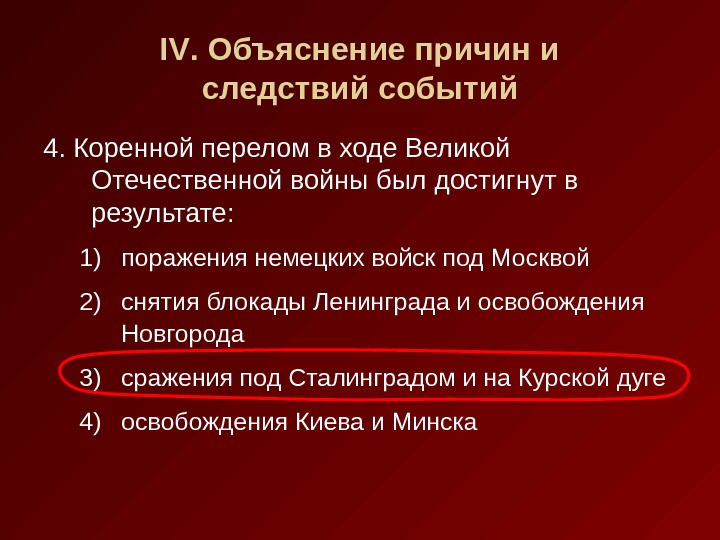 IV. Объяснение причин и следствий событий

4. Коренной перелом в ходе Великой Отечественной войны был достигнут в результате:

1) поражения немецких войск под Москвой
2) снятия блокады Ленинграда и освобождения Новгорода
3) сражения под Сталинградом и на Курской дуге
4) освобождения Киева и Минска